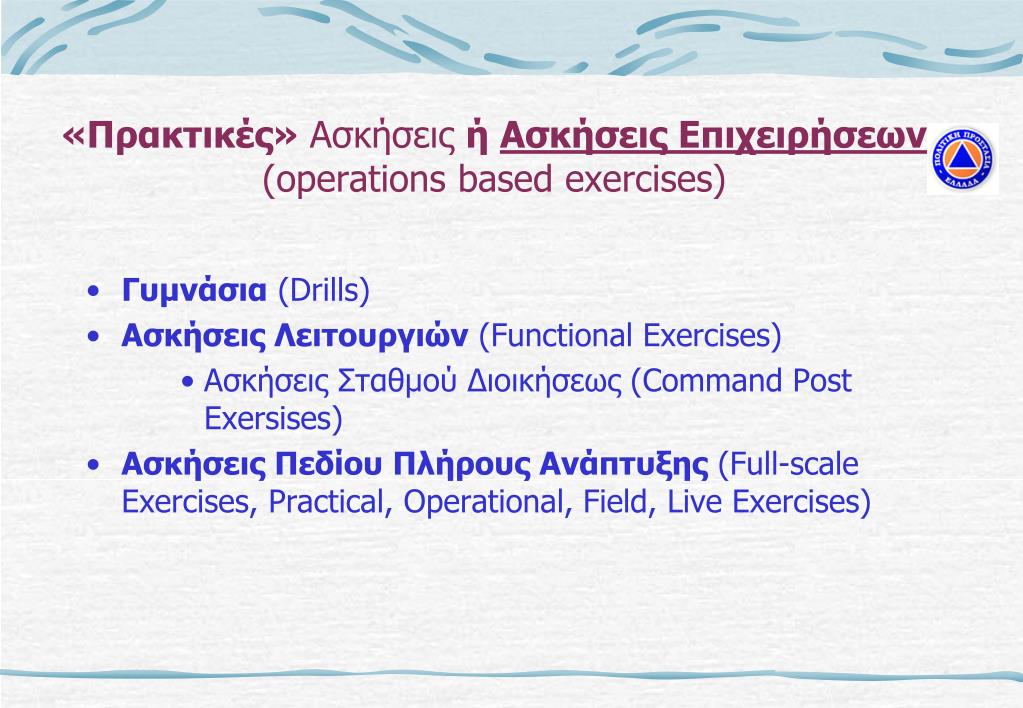 «Πρακτικές» Ασκήσεις ή Ασκήσεις Επιχειρήσεων (operations based exercises)

ΠΟΛΙΤΙΚΗ ΠΡΟΣΤΑΣΙΑ ΕΛΛΑΔΑ

• Γυμνάσια (Drills)
• Ασκήσεις Λειτουργιών (Functional Exercises)
 • Ασκήσεις Σταθμού Διοικήσεως (Command Post Exersises)
• Ασκήσεις Πεδίου Πλήρους Ανάπτυξης (Full-scale Exercises, Practical, Operational, Field, Live Exercises)